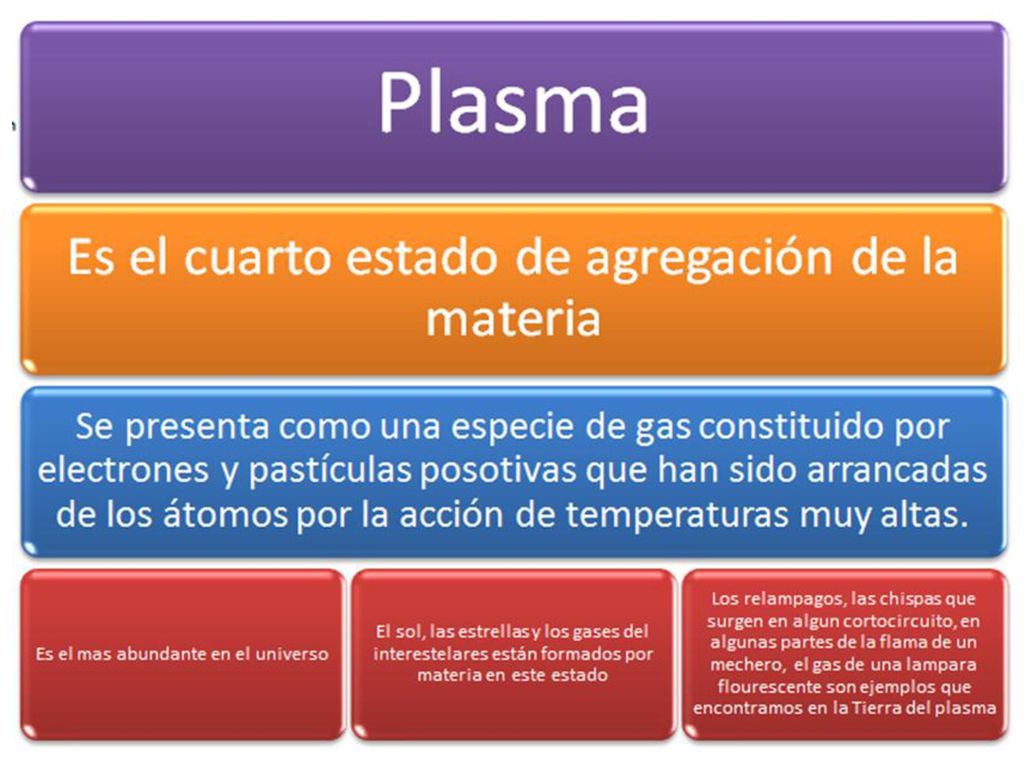 Plasma

Es el cuarto estado de agregación de la materia

Se presenta como una especie de gas constituido por electrones y pastículas posotivas que han sido arrancadas de los átomos por la acción de temperaturas muy altas.

Es el mas abundante en el universo

El sol, las estrellas y los gases del interestelares están formados por materia en este estado

Los relampagos, las chispas que surgen en algun cortocircuito, en algunas partes de la flama de un mechero, el gas de una lampara flourescente son ejemplos que encontramos en la Tierra del plasma